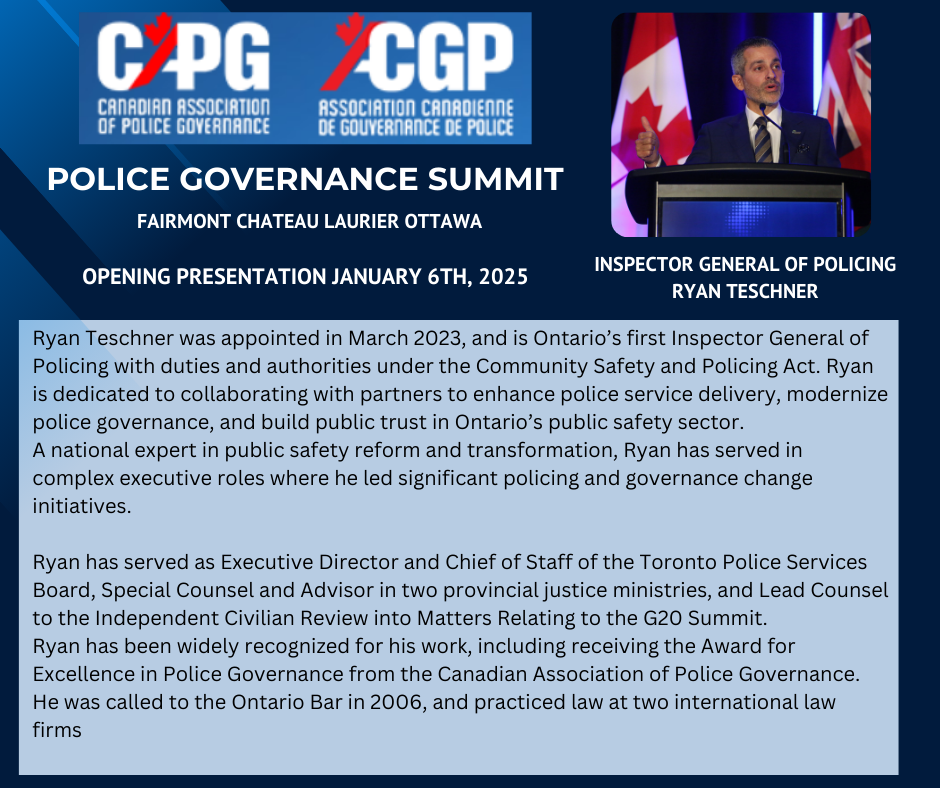 CAPG
CANADIAN ASSOCIATION OF POLICE GOVERNANCE

ACGP
ASSOCIATION CANADIENNE DE GOUVERNANCE DE POLICE

POLICE GOVERNANCE SUMMIT

FAIRMONT CHATEAU LAURIER OTTAWA

OPENING PRESENTATION JANUARY 6TH, 2025

INSPECTOR GENERAL OF POLICING
RYAN TESCHNER

Ryan Teschner was appointed in March 2023, and is Ontario's first Inspector General of Policing with duties and authorities under the Community Safety and Policing Act. Ryan is dedicated to collaborating with partners to enhance police service delivery, modernize police governance, and build public trust in Ontario's public safety sector.
A national expert in public safety reform and transformation, Ryan has served in complex executive roles where he led significant policing and governance change initiatives.

Ryan has served as Executive Director and Chief of Staff of the Toronto Police Services Board, Special Counsel and Advisor in two provincial justice ministries, and Lead Counsel to the Independent Civilian Review into Matters Relating to the G20 Summit.
Ryan has been widely recognized for his work, including receiving the Award for Excellence in Police Governance from the Canadian Association of Police Governance.
He was called to the Ontario Bar in 2006, and practiced law at two international law firms